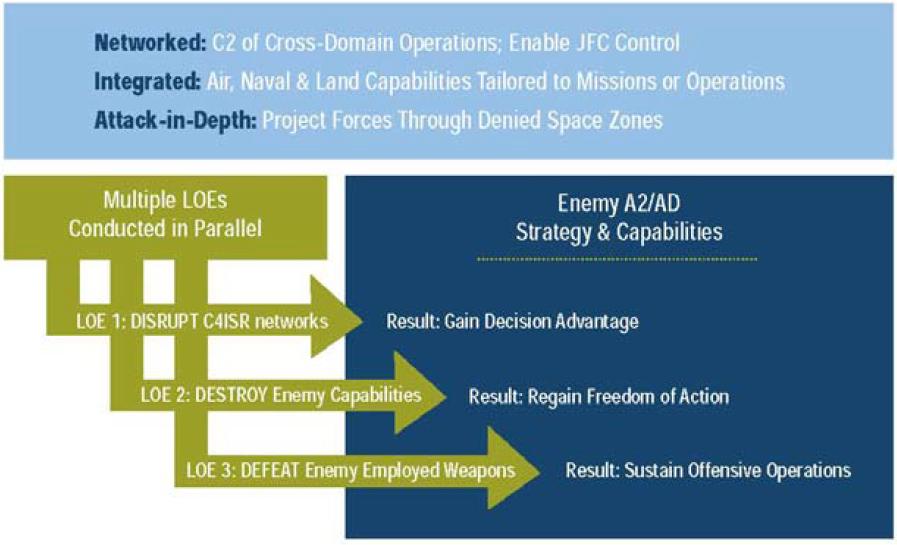 Networked: C2 of Cross-Domain Operations; Enable JFC Control
Integrated: Air, Naval & Land Capabilities Tailored to Missions or Operations
Attack-in-Depth: Project Forces Through Denied Space Zones

Multiple LOEs Conducted in Parallel

Enemy A2/AD Strategy & Capabilities

LOE 1: DISRUPT C4ISR networks

Result: Gain Decision Advantage

LOE 2: DESTROY Enemy Capabilities

Result: Regain Freedom of Action

LOE 3: DEFEAT Enemy Employed Weapons

Result: Sustain Offensive Operations